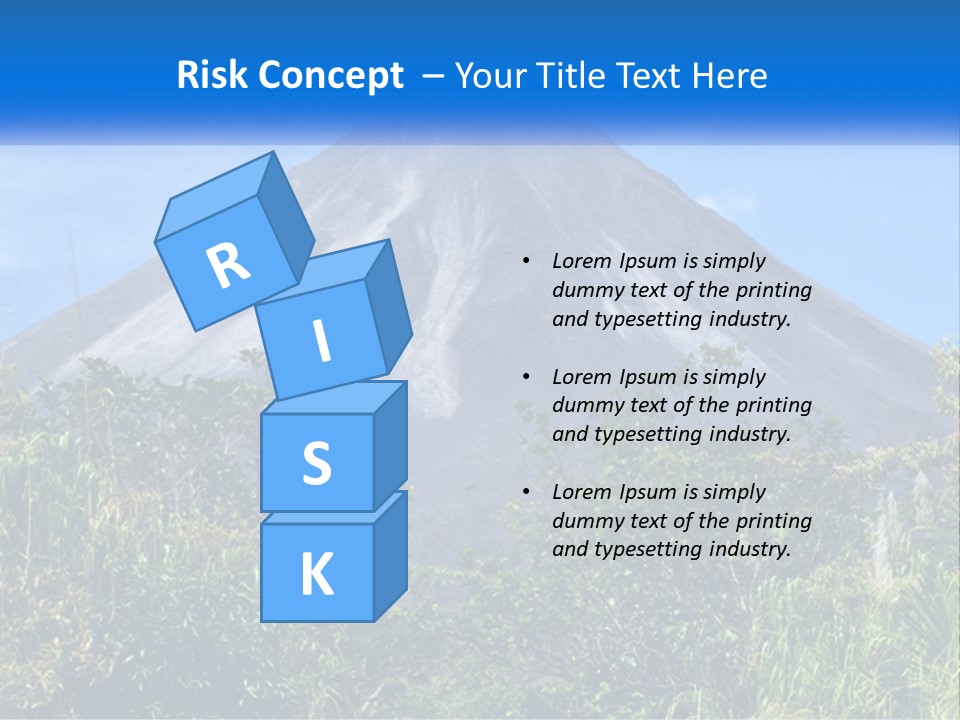 Risk Concept – Your Title Text Here

R
I
S
K

• Lorem Ipsum is simply dummy text of the printing and typesetting industry.

• Lorem Ipsum is simply dummy text of the printing and typesetting industry.

• Lorem Ipsum is simply dummy text of the printing and typesetting industry.